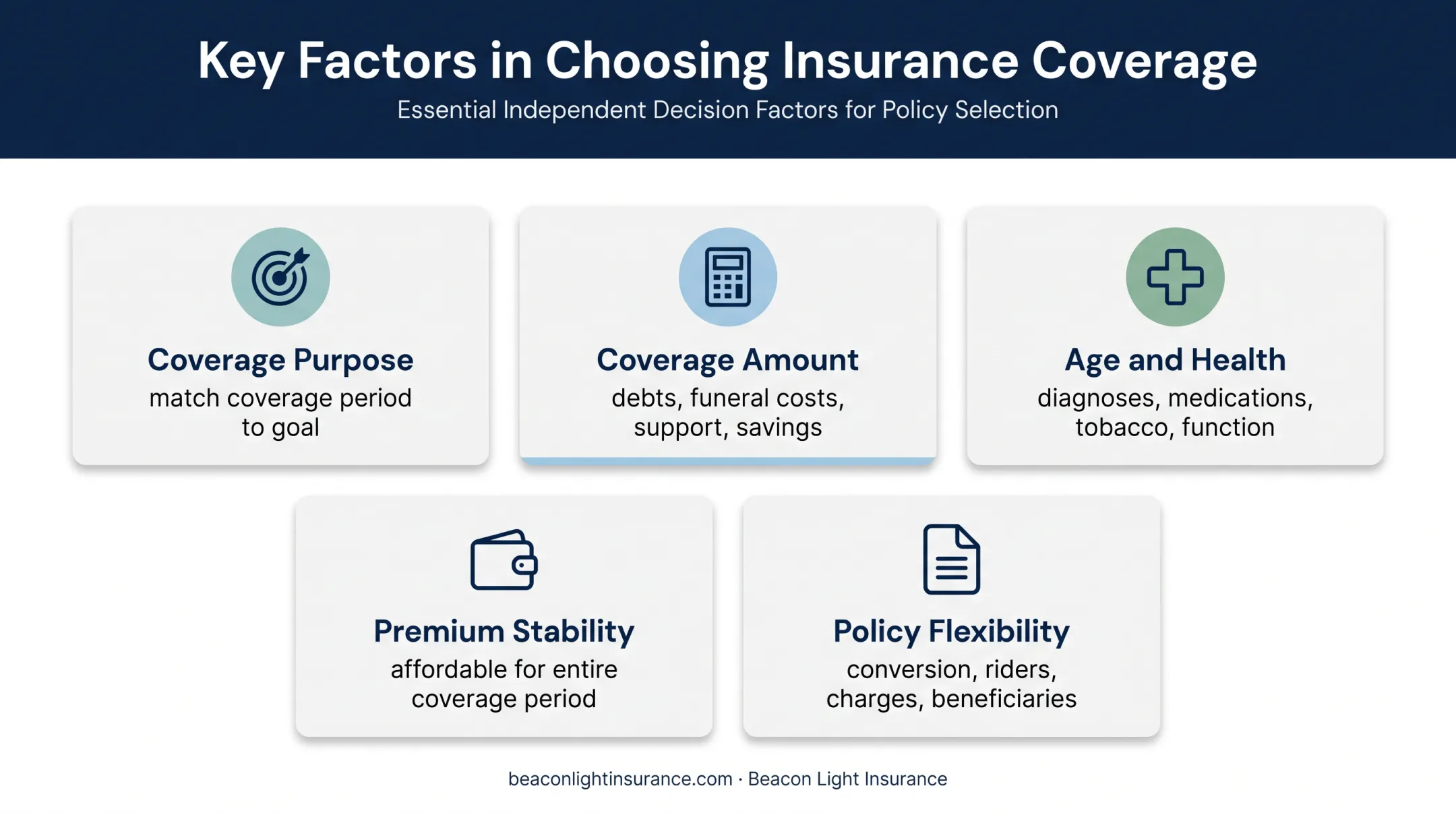 Key Factors in Choosing Insurance Coverage

Essential Independent Decision Factors for Policy Selection

Coverage Purpose
match coverage period to goal

Coverage Amount
debts, funeral costs, support, savings

Age and Health
diagnoses, medications, tobacco, function

Premium Stability
affordable for entire coverage period

Policy Flexibility
conversion, riders, charges, beneficiaries

beaconlightinsurance.com · Beacon Light Insurance